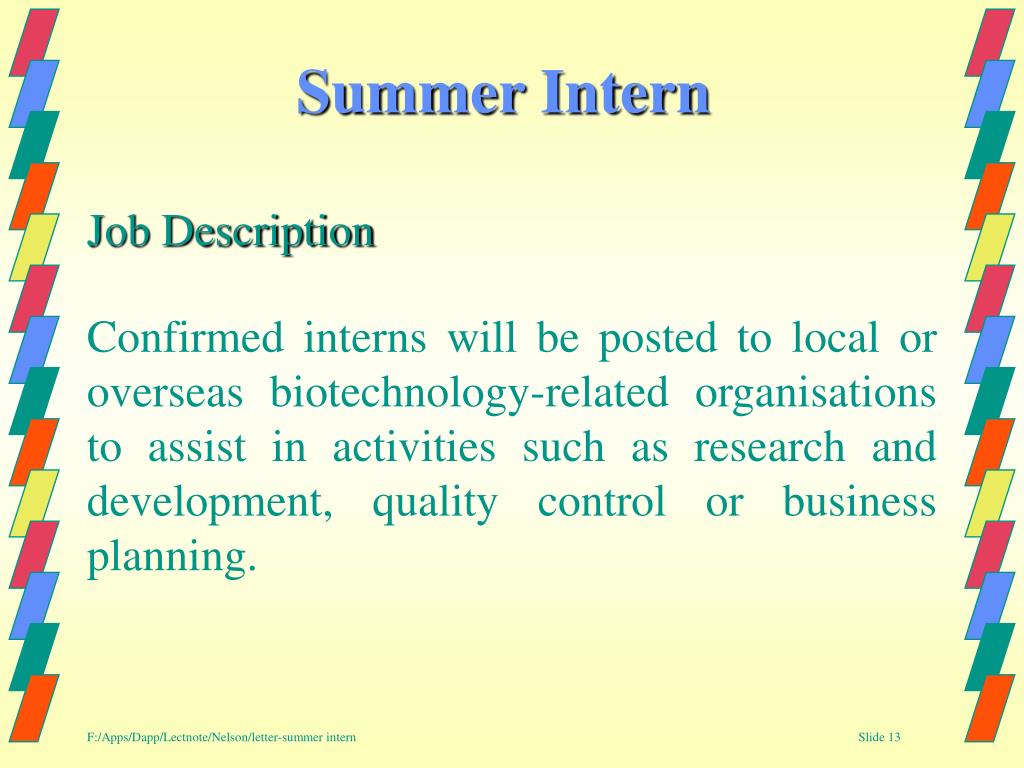 Summer Intern

Job Description

Confirmed interns will be posted to local or overseas biotechnology-related organisations to assist in activities such as research and development, quality control or business planning.

F:/Apps/Dapp/Lectnote/Nelson/letter-summer intern

Slide 13